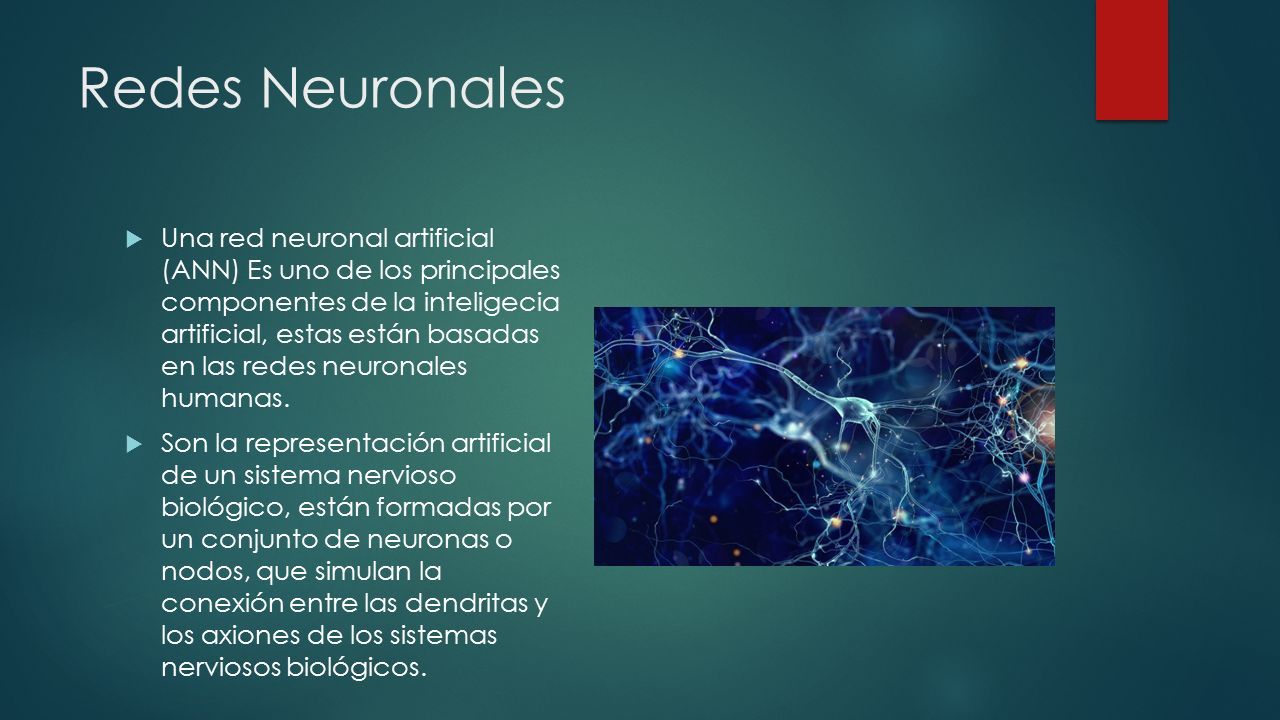 Redes Neuronales

Una red neuronal artificial (ANN) Es uno de los principales componentes de la inteligecia artificial, estas están basadas en las redes neuronales humanas.

Son la representación artificial de un sistema nervioso biológico, están formadas por un conjunto de neuronas o nodos, que simulan la conexión entre las dendritas y los axiones de los sistemas nerviosos biológicos.